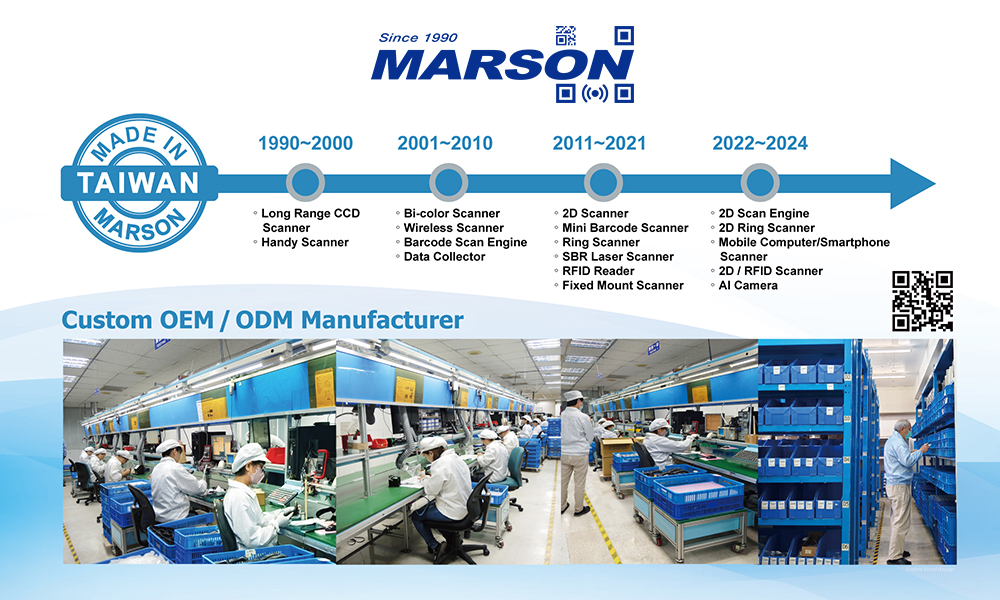 Since 1990
MARSON

MADE IN
TAIWAN
MARSON

1990~2000
◦ Long Range CCD Scanner
◦ Handy Scanner

2001~2010
◦ Bi-color Scanner
◦ Wireless Scanner
◦ Barcode Scan Engine
◦ Data Collector

2011~2021
◦ 2D Scanner
◦ Mini Barcode Scanner
◦ Ring Scanner
◦ SBR Laser Scanner
◦ RFID Reader
◦ Fixed Mount Scanner

2022~2024
◦ 2D Scan Engine
◦ 2D Ring Scanner
◦ Mobile Computer/Smartphone Scanner
◦ 2D / RFID Scanner
◦ AI Camera

Custom OEM / ODM Manufacturer